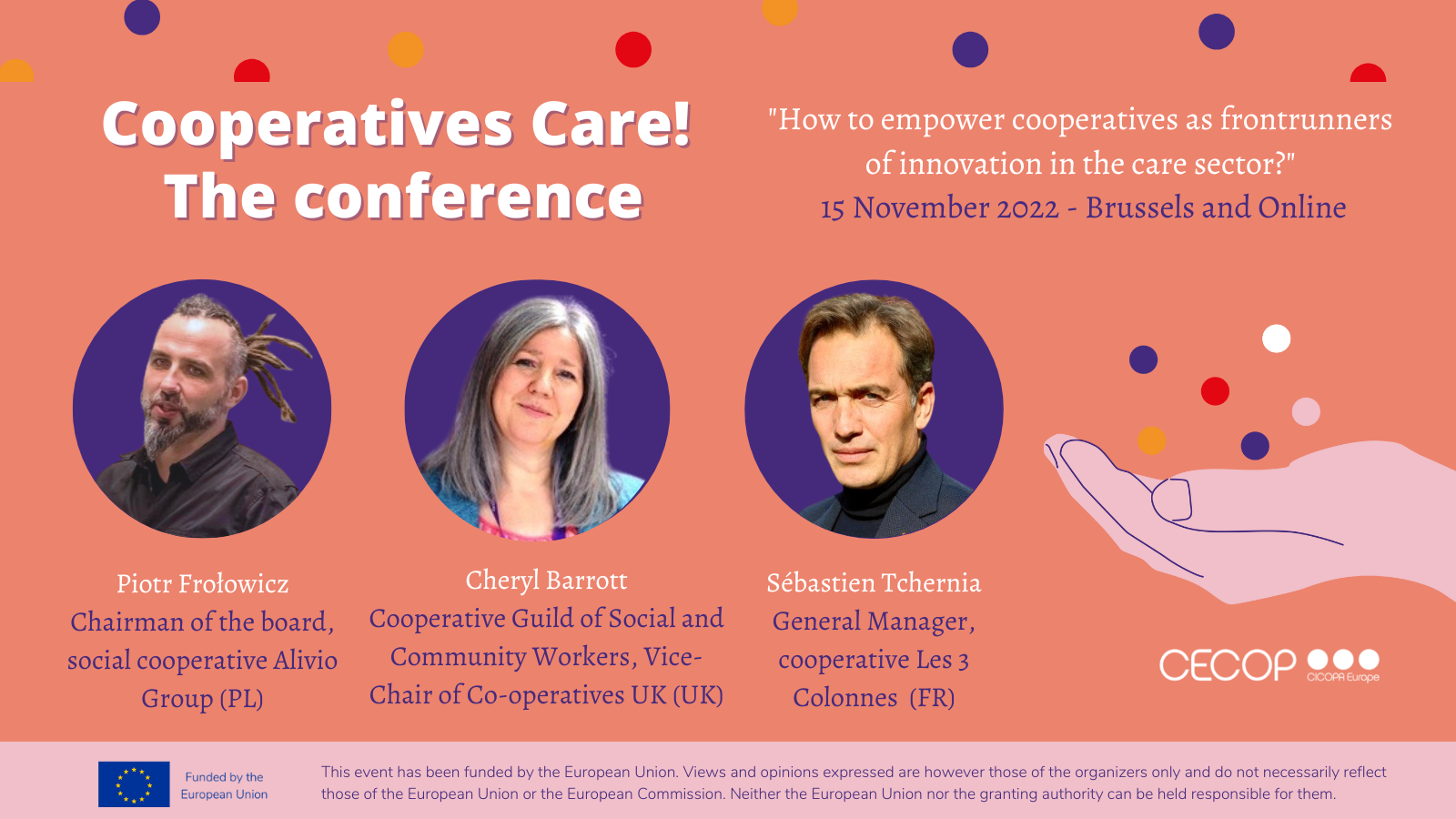 Cooperatives Care!
The conference

"How to empower cooperatives as frontrunners of innovation in the care sector?"
15 November 2022 - Brussels and Online

Piotr Frołowicz
Chairman of the board, social cooperative Alivio Group (PL)

Cheryl Barrott
Cooperative Guild of Social and Community Workers, Vice-Chair of Co-operatives UK (UK)

Sébastien Tchernia
General Manager, cooperative Les 3 Colonnes (FR)

CECOP
CICOPA Europe

Funded by the European Union

This event has been funded by the European Union. Views and opinions expressed are however those of the organizers only and do not necessarily reflect those of the European Union or the European Commission. Neither the European Union nor the granting authority can be held responsible for them.